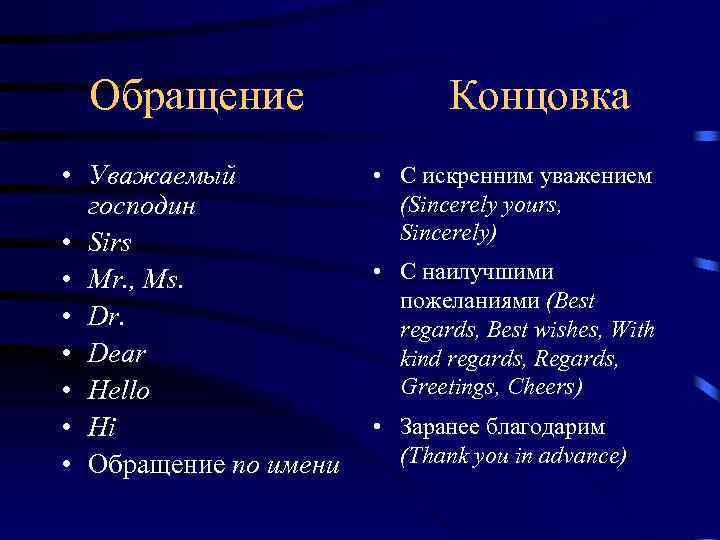 Обращение

• Уважаемый господин
• Sirs
• Mr., Ms.
• Dr.
• Dear
• Hello
• Hi
• Обращение по имени

Концовка

• С искренним уважением (Sincerely yours, Sincerely)
• С наилучшими пожеланиями (Best regards, Best wishes, With kind regards, Regards, Greetings, Cheers)
• Заранее благодарим (Thank you in advance)